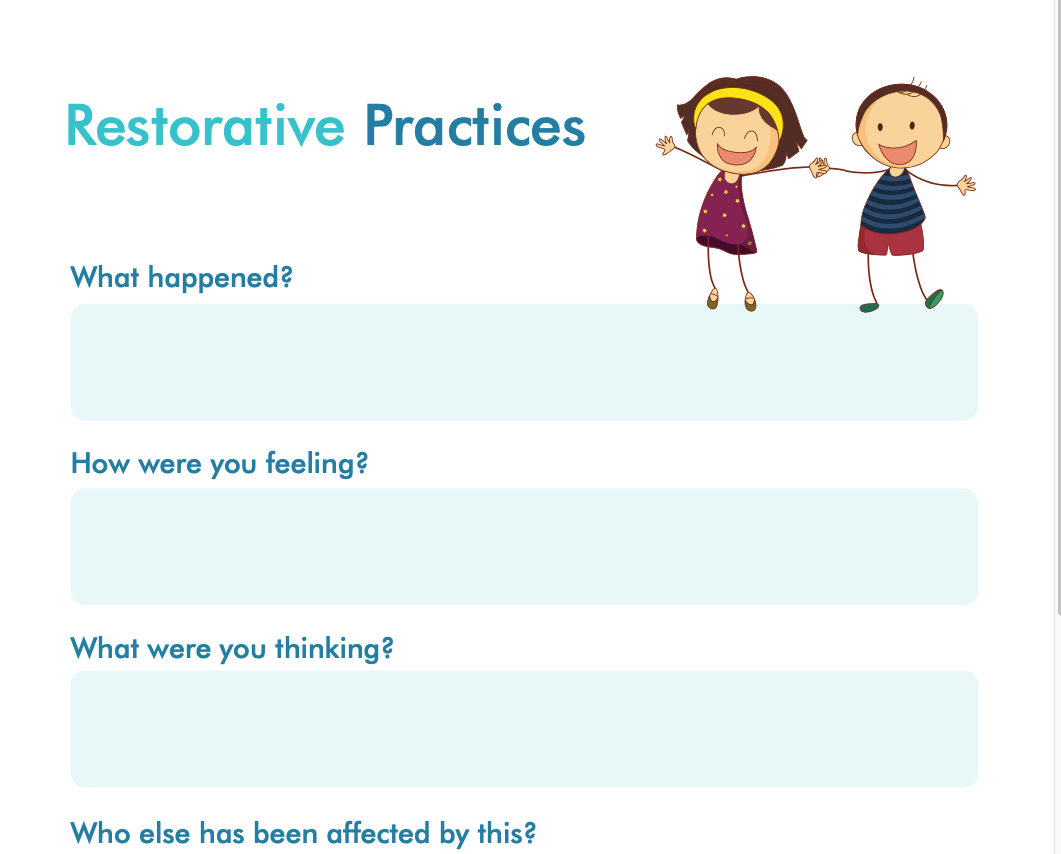 Restorative Practices

What happened?

How were you feeling?

What were you thinking?

Who else has been affected by this?